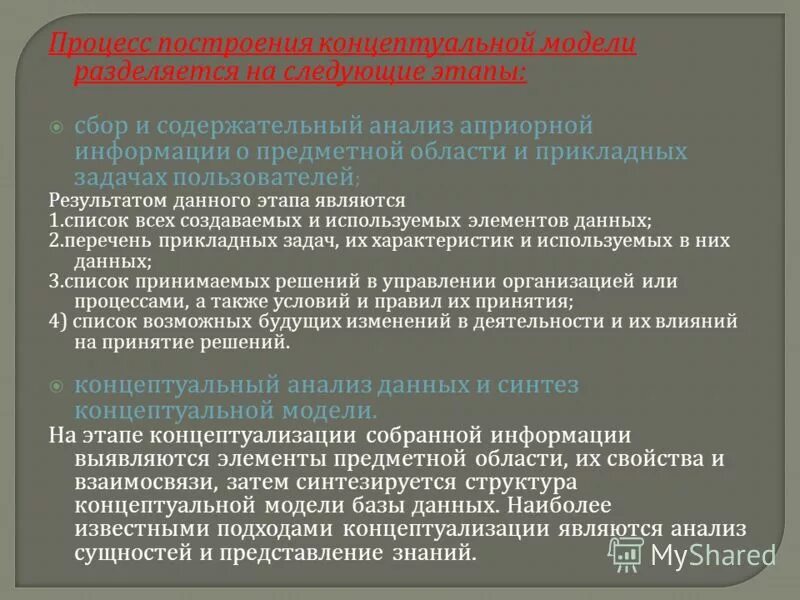 Процесс построения концептуальной модели разделяется на следующие этапы:

сбор и содержательный анализ априорной информации о предметной области и прикладных задачах пользователей;

Результатом данного этапа являются
1.список всех создаваемых и используемых элементов данных;
2.перечень прикладных задач, их характеристик и используемых в них данных;
3.список принимаемых решений в управлении организацией или процессами, а также условий и правил их принятия;
4) список возможных будущих изменений в деятельности и их влияний на принятие решений.

концептуальный анализ данных и синтез концептуальной модели.

На этапе концептуализации собранной информации выявляются элементы предметной области, их свойства и взаимосвязи, затем синтезируется структура концептуальной модели базы данных. Наиболее известными подходами концептуализации являются анализ сущностей и представление знаний.

MyShared